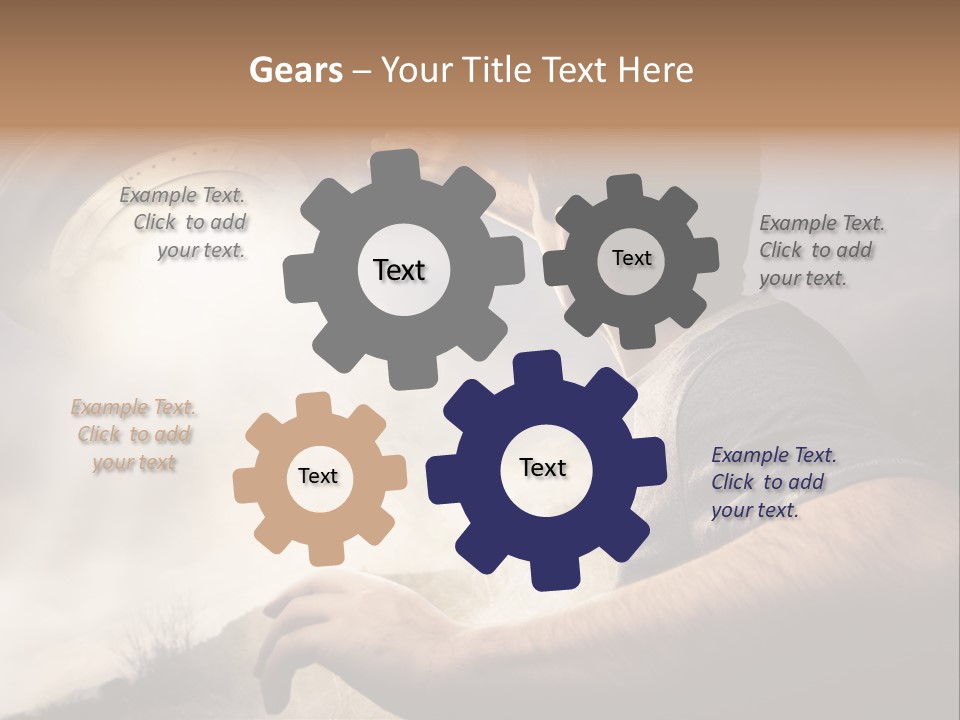 Gears – Your Title Text Here

Example Text. Click to add your text.

Text

Text

Example Text. Click to add your text.

Example Text. Click to add your text

Text

Text

Example Text. Click to add your text.